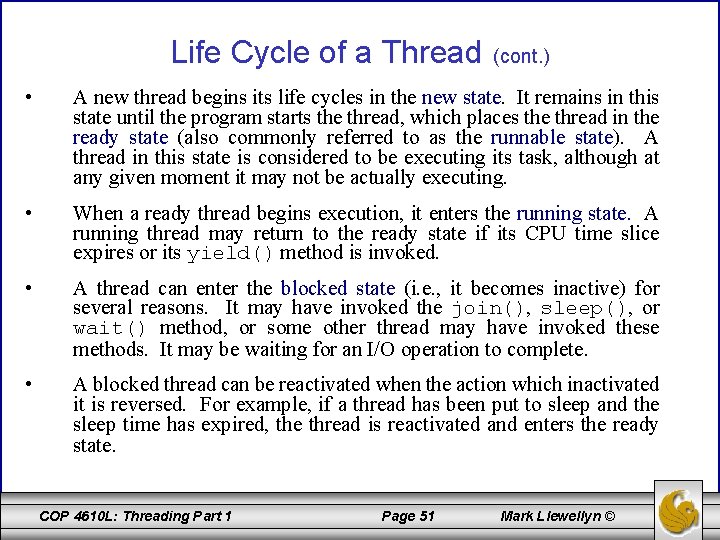 Life Cycle of a Thread (cont.)

• A new thread begins its life cycles in the new state. It remains in this state until the program starts the thread, which places the thread in the ready state (also commonly referred to as the runnable state). A thread in this state is considered to be executing its task, although at any given moment it may not be actually executing.

• When a ready thread begins execution, it enters the running state. A running thread may return to the ready state if its CPU time slice expires or its yield() method is invoked.

• A thread can enter the blocked state (i.e., it becomes inactive) for several reasons. It may have invoked the join(), sleep(), or wait() method, or some other thread may have invoked these methods. It may be waiting for an I/O operation to complete.

• A blocked thread can be reactivated when the action which inactivated it is reversed. For example, if a thread has been put to sleep and the sleep time has expired, the thread is reactivated and enters the ready state.

COP 4610L: Threading Part 1 Page 51 Mark Llewellyn ©